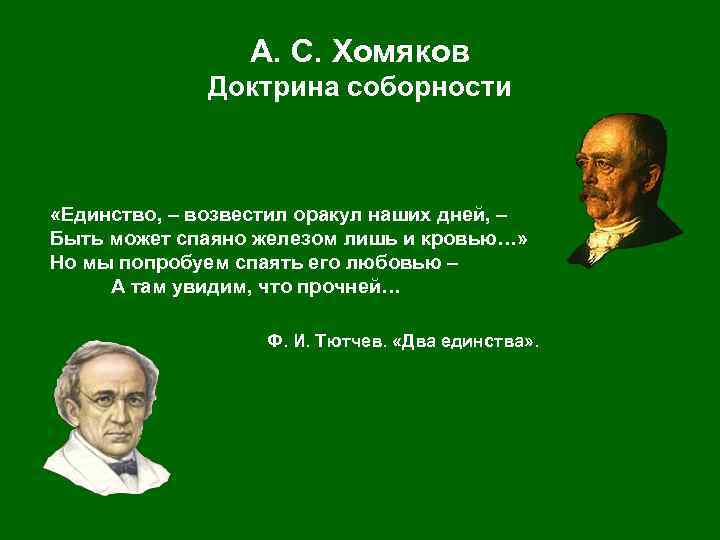 А. С. Хомяков
Доктрина соборности

«Единство, – возвестил оракул наших дней, –
Быть может спаяно железом лишь и кровью…»
Но мы попробуем спаять его любовью –
А там увидим, что прочней…

Ф. И. Тютчев. «Два единства».